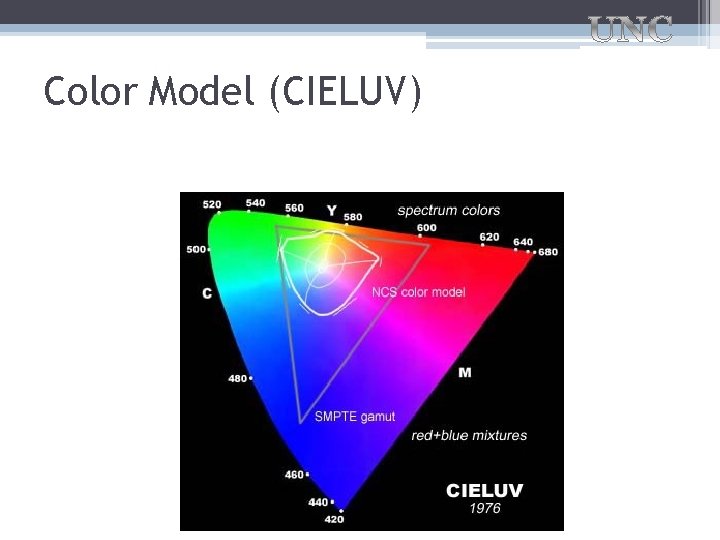 UNC

Color Model (CIELUV)

520 540 560 Y 580 spectrum colors 600 620 640 680 500 C NCS color model 480 M SMPTE gamut red+blue mixtures 460 440 420 CIELUV 1976